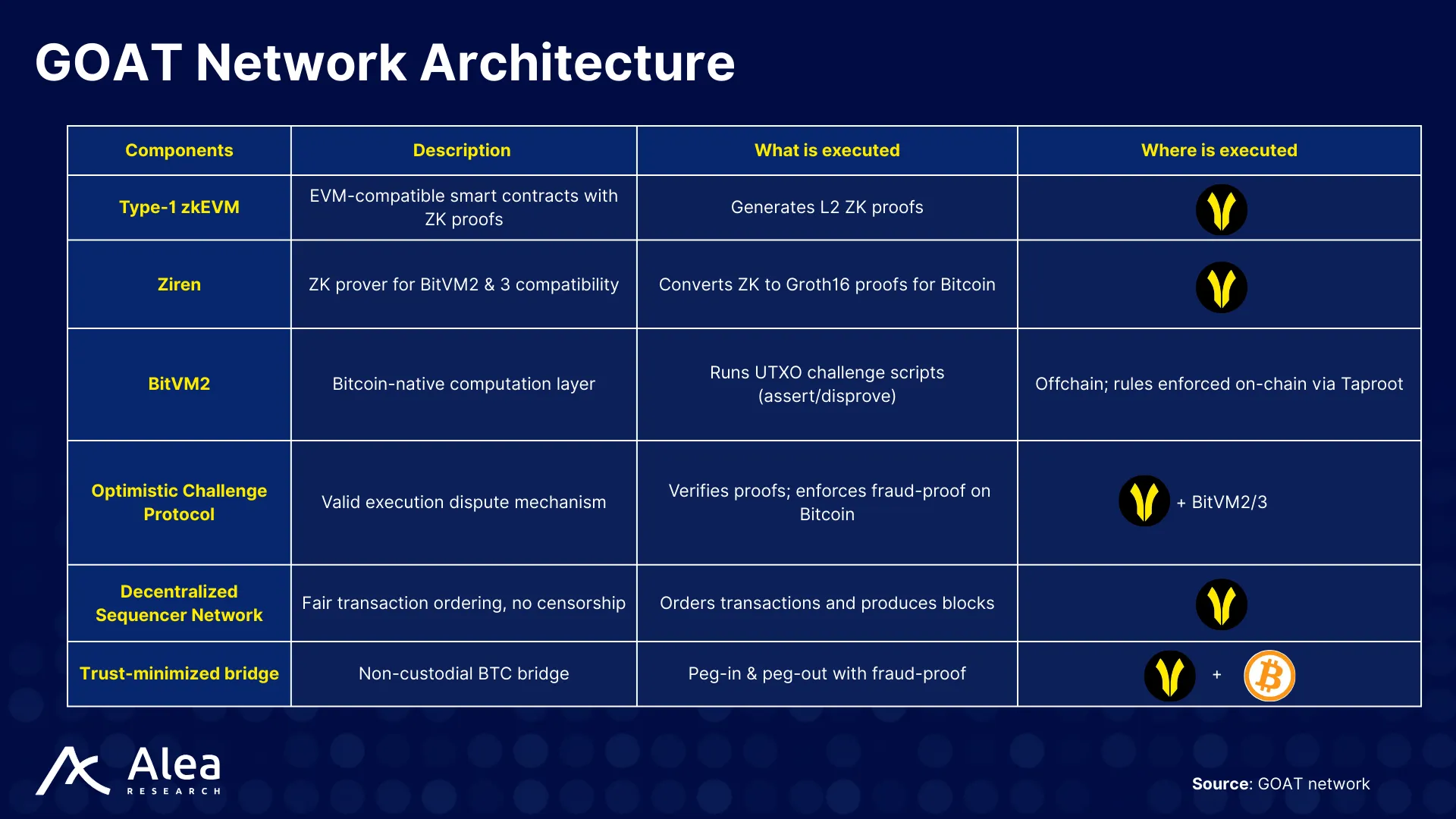 GOAT Network Architecture

| Components | Description | What is executed | Where is executed |
|---|---|---|---|
| Type-1 zkEVM | EVM-compatible smart contracts with ZK proofs | Generates L2 ZK proofs | |
| Ziren | ZK prover for BitVM2 & 3 compatibility | Converts ZK to Groth16 proofs for Bitcoin | |
| BitVM2 | Bitcoin-native computation layer | Runs UTXO challenge scripts (assert/disprove) | Offchain; rules enforced on-chain via Taproot |
| Optimistic Challenge Protocol | Valid execution dispute mechanism | Verifies proofs; enforces fraud-proof on Bitcoin | + BitVM2/3 |
| Decentralized Sequencer Network | Fair transaction ordering, no censorship | Orders transactions and produces blocks | |
| Trust-minimized bridge | Non-custodial BTC bridge | Peg-in & peg-out with fraud-proof | + |

Alea RESEARCH

Source: GOAT network